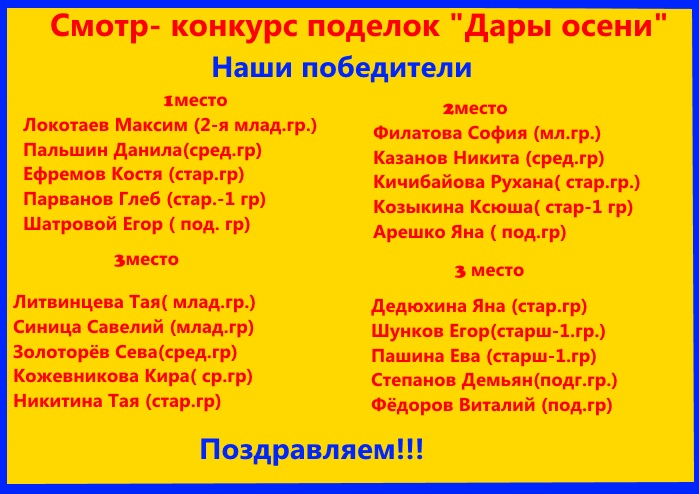 Смотр- конкурс поделок "Дары осени"

Наши победители

1место

Локотаев Максим (2-я млад.гр.)
Пальшин Данила(сред.гр)
Ефремов Костя (стар.гр)
Парванов Глеб (стар.-1 гр)
Шатровой Егор ( под. гр)

3место

Литвинцева Тая( млад.гр.)
Синица Савелий (млад.гр)
Золоторёв Сева(сред.гр)
Кожевникова Кира( ср.гр)
Никитина Тая (стар.гр)

2место

Филатова София (мл.гр.)
Казанов Никита (сред.гр)
Кичибайова Рухана( стар.гр.)
Козыкина Ксюша( стар-1 гр)
Арешко Яна ( под.гр)

3 место

Дедюхина Яна (стар.гр)
Шунков Егор(старш-1.гр.)
Пашина Ева (старш-1.гр)
Степанов Демьян(подг.гр.)
Фёдоров Виталий (под.гр)

Поздравляем!!!